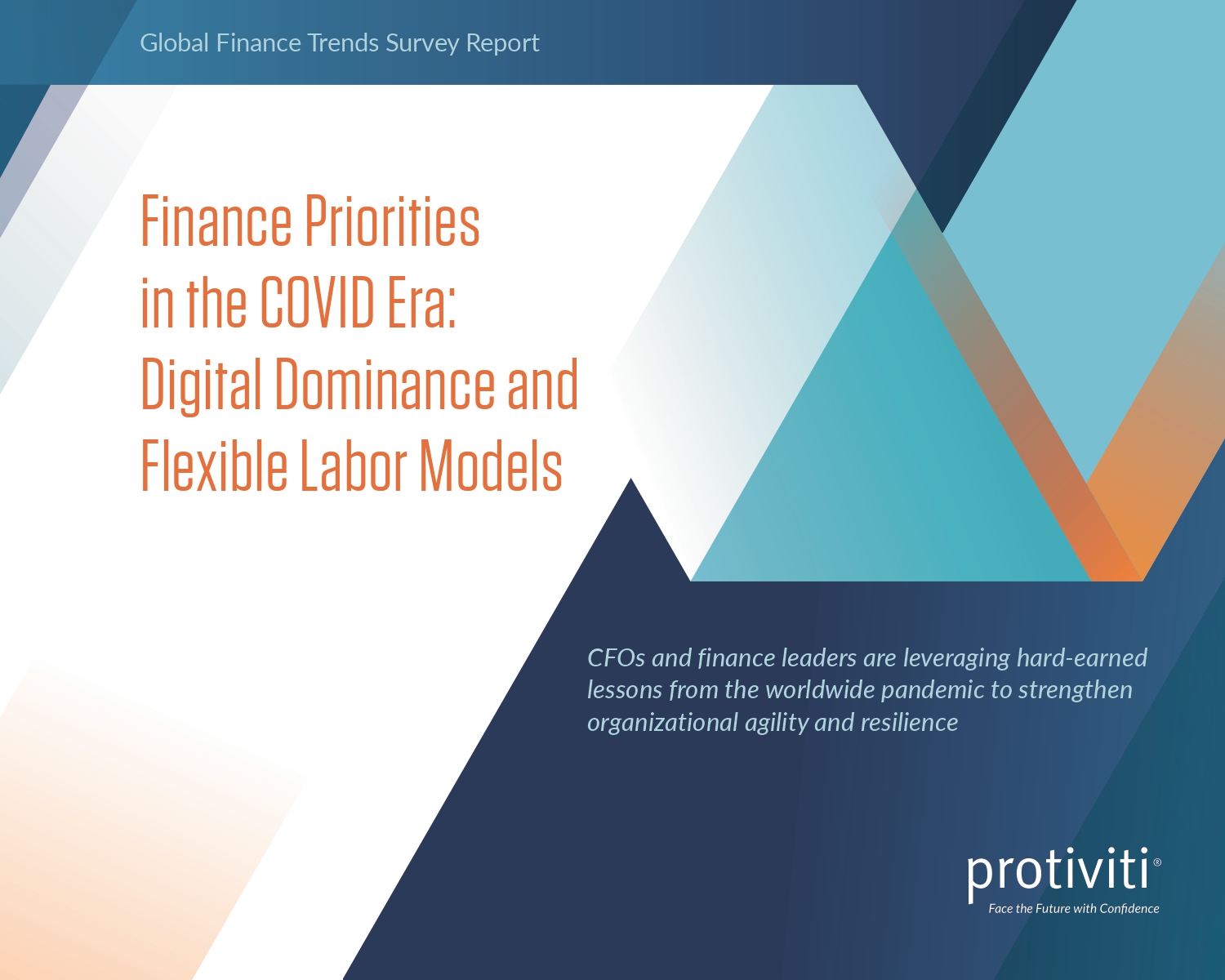 Global Finance Trends Survey Report

Finance Priorities in the COVID Era: Digital Dominance and Flexible Labor Models

CFOs and finance leaders are leveraging hard-earned lessons from the worldwide pandemic to strengthen organizational agility and resilience

protiviti®
Face the Future with Confidence